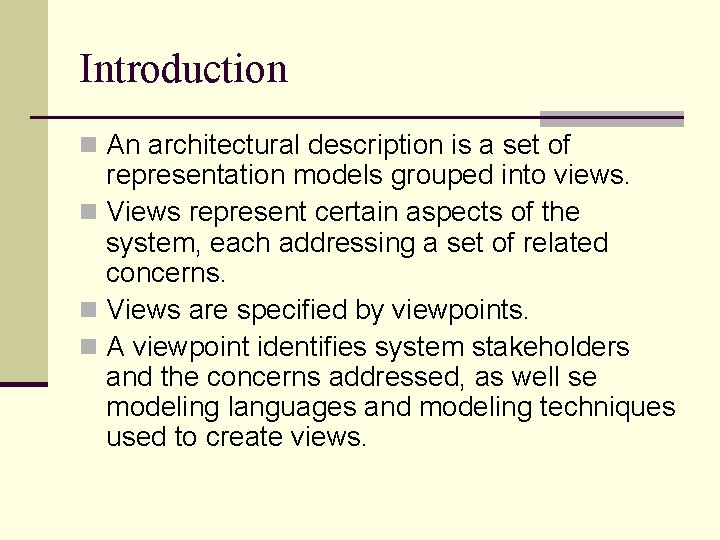 Introduction

An architectural description is a set of representation models grouped into views.

Views represent certain aspects of the system, each addressing a set of related concerns.

Views are specified by viewpoints.

A viewpoint identifies system stakeholders and the concerns addressed, as well se modeling languages and modeling techniques used to create views.